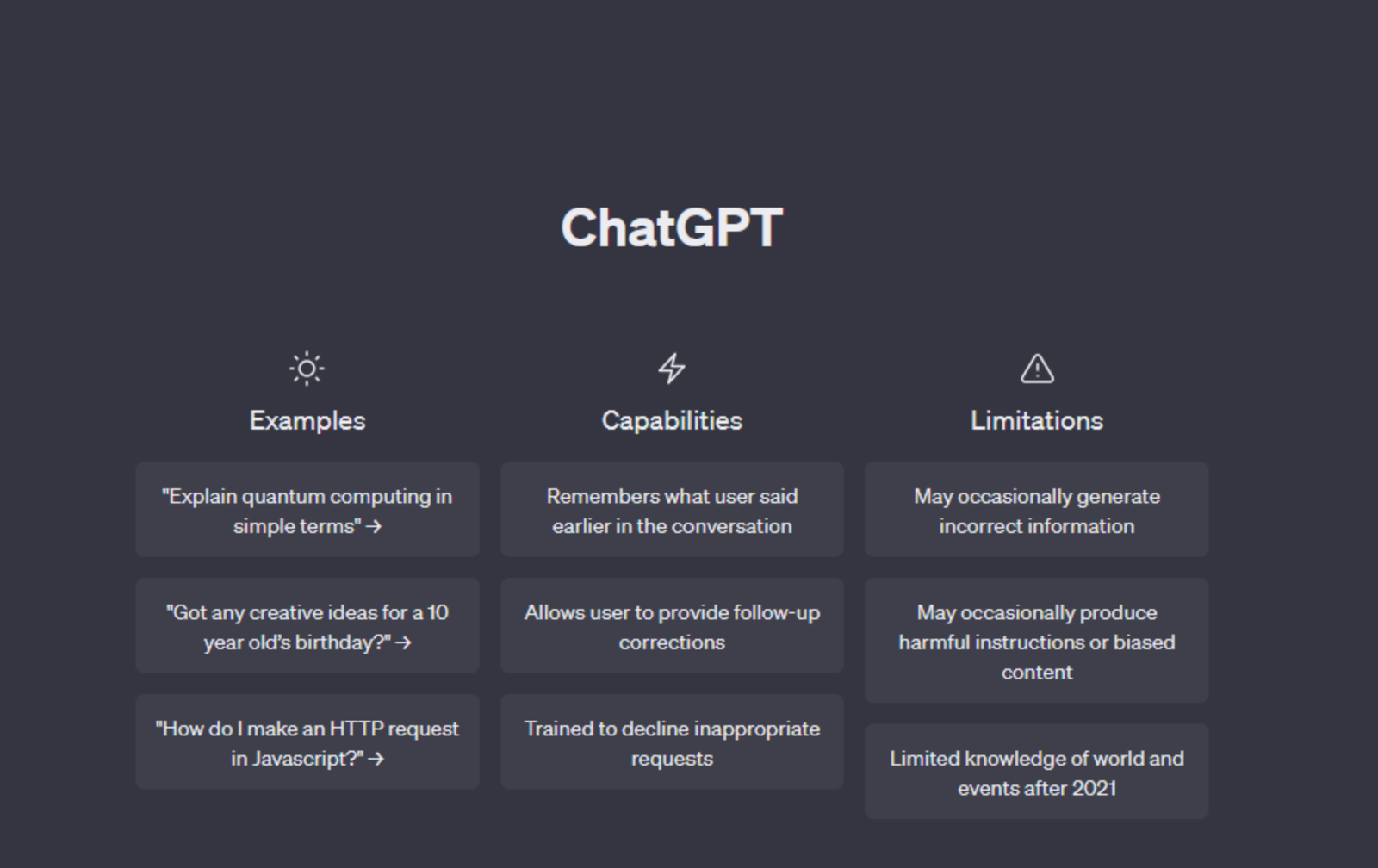 ChatGPT

Examples

"Explain quantum computing in simple terms" →

"Got any creative ideas for a 10 year old's birthday?" →

"How do I make an HTTP request in Javascript?" →

Capabilities

Remembers what user said earlier in the conversation

Allows user to provide follow-up corrections

Trained to decline inappropriate requests

Limitations

May occasionally generate incorrect information

May occasionally produce harmful instructions or biased content

Limited knowledge of world and events after 2021